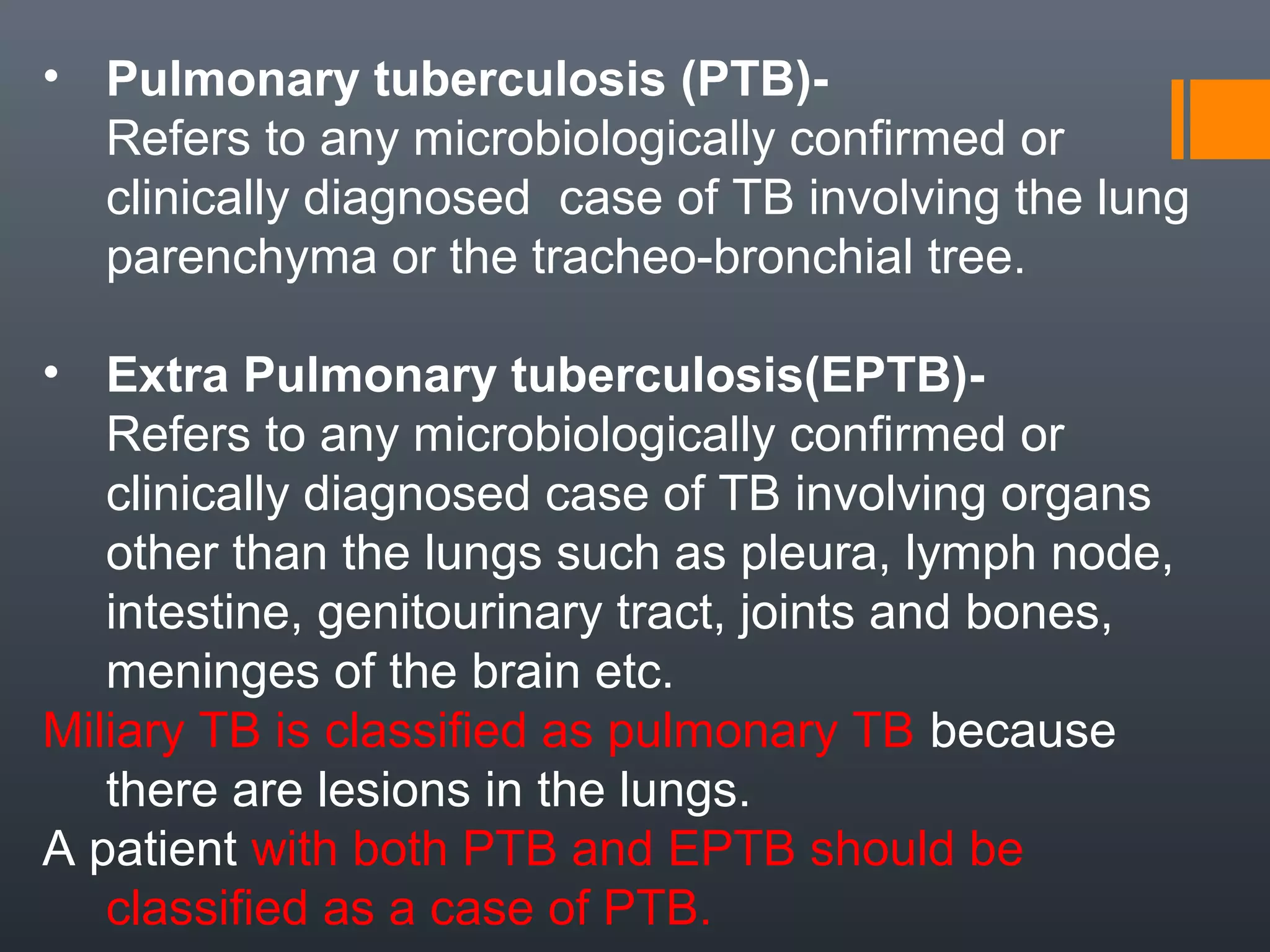 • Pulmonary tuberculosis (PTB)-
Refers to any microbiologically confirmed or clinically diagnosed case of TB involving the lung parenchyma or the tracheo-bronchial tree.

• Extra Pulmonary tuberculosis(EPTB)-
Refers to any microbiologically confirmed or clinically diagnosed case of TB involving organs other than the lungs such as pleura, lymph node, intestine, genitourinary tract, joints and bones, meninges of the brain etc.

Miliary TB is classified as pulmonary TB because there are lesions in the lungs.

A patient with both PTB and EPTB should be classified as a case of PTB.